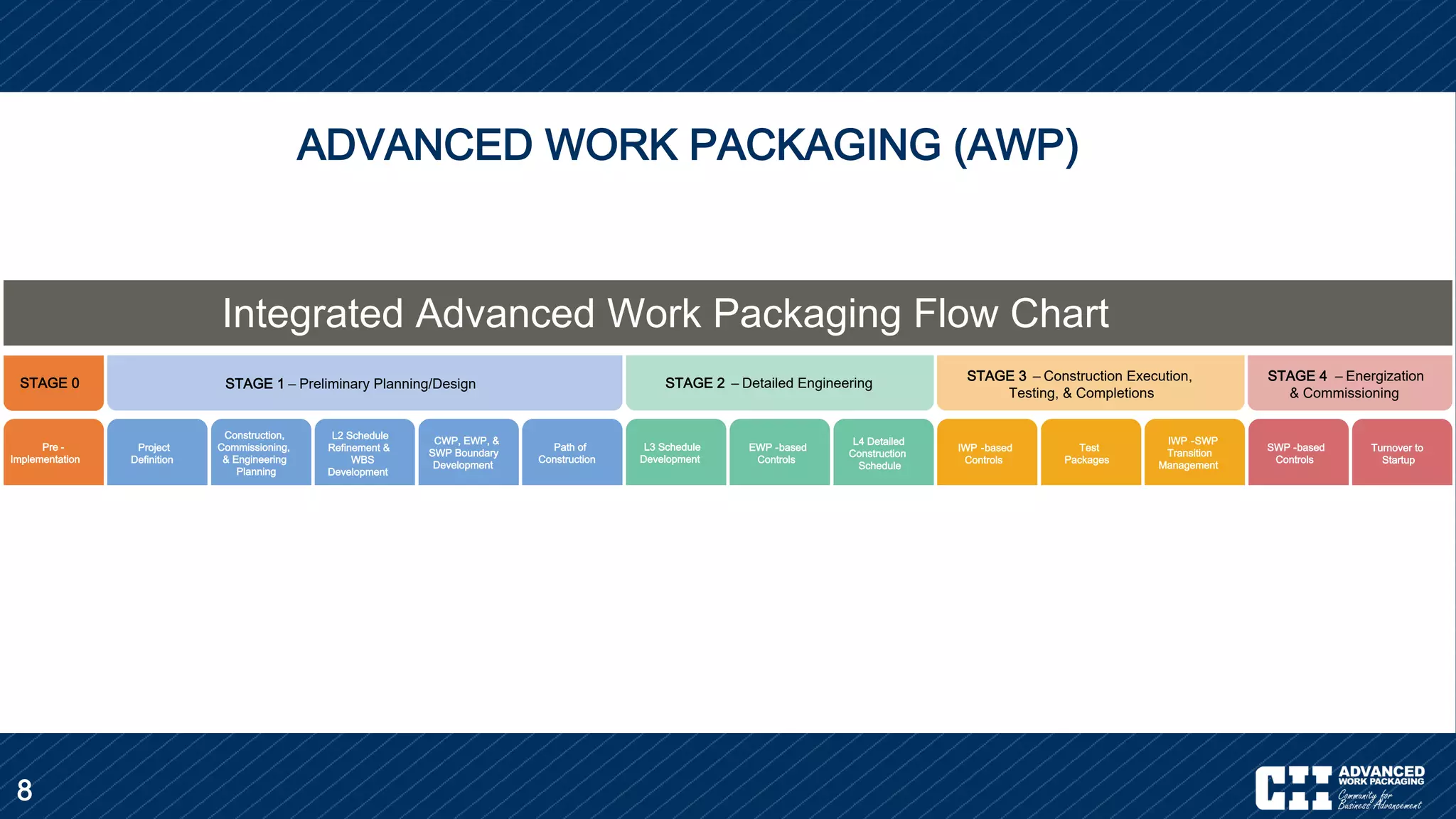 ADVANCED WORK PACKAGING (AWP)

Integrated Advanced Work Packaging Flow Chart

STAGE 0

STAGE 1 – Preliminary Planning/Design

STAGE 2 – Detailed Engineering

STAGE 3 – Construction Execution, Testing, & Completions

STAGE 4 – Energization & Commissioning

Pre - Implementation

Project Definition

Construction, Commissioning, & Engineering Planning

L2 Schedule Refinement & WBS Development

CWP, EWP, & SWP Boundary Development

Path of Construction

L3 Schedule Development

EWP -based Controls

L4 Detailed Construction Schedule

IWP -based Controls

Test Packages

IWP -SWP Transition Management

SWP -based Controls

Turnover to Startup

8

CII ADVANCED WORK PACKAGING Community for Business Advancement